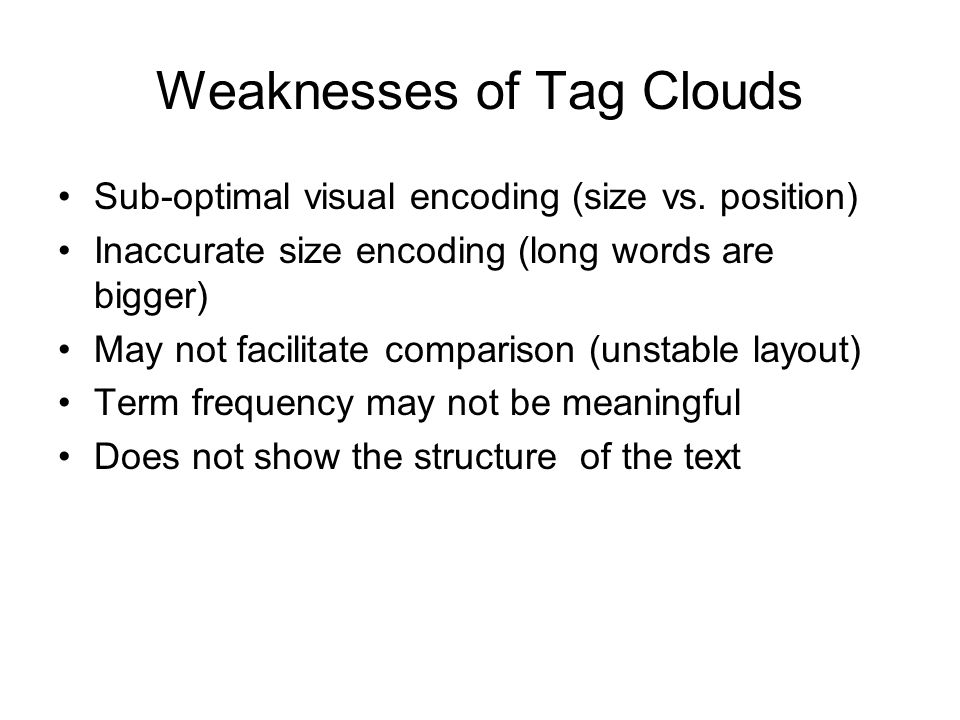 Weaknesses of Tag Clouds

• Sub-optimal visual encoding (size vs. position)
• Inaccurate size encoding (long words are bigger)
• May not facilitate comparison (unstable layout)
• Term frequency may not be meaningful
• Does not show the structure of the text